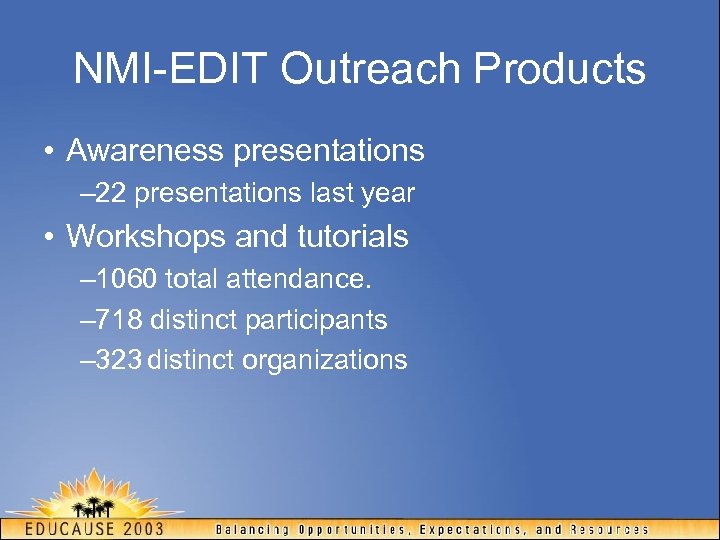 NMI-EDIT Outreach Products

• Awareness presentations
–22 presentations last year
• Workshops and tutorials
–1060 total attendance.
–718 distinct participants
–323 distinct organizations

EDUCAUSE 2003
Balancing Opportunities, Expectations, and Resources